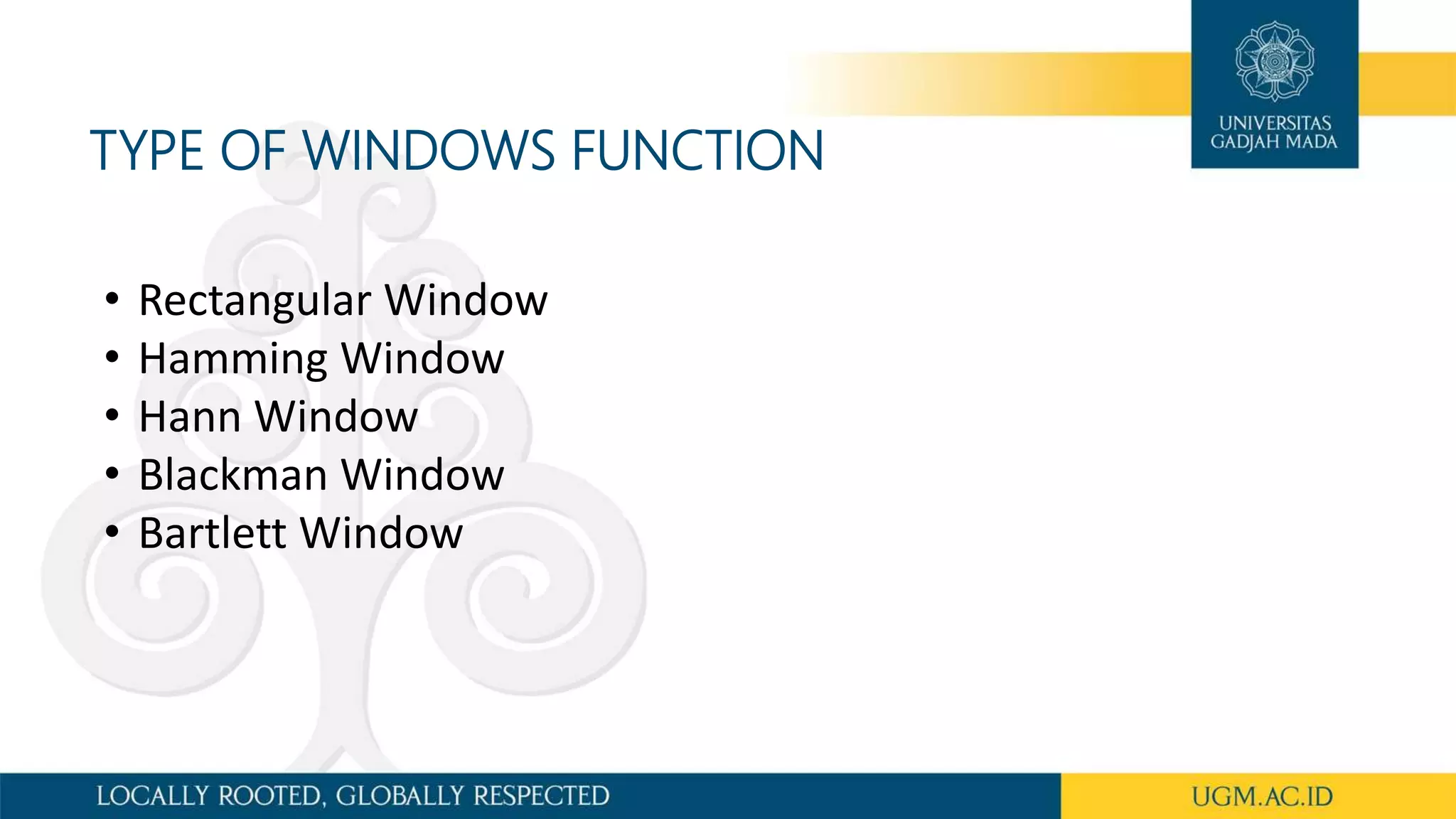 UNIVERSITAS GADJAH MADA

TYPE OF WINDOWS FUNCTION

• Rectangular Window
• Hamming Window
• Hann Window
• Blackman Window
• Bartlett Window

LOCALLY ROOTED, GLOBALLY RESPECTED

UGM.AC.ID